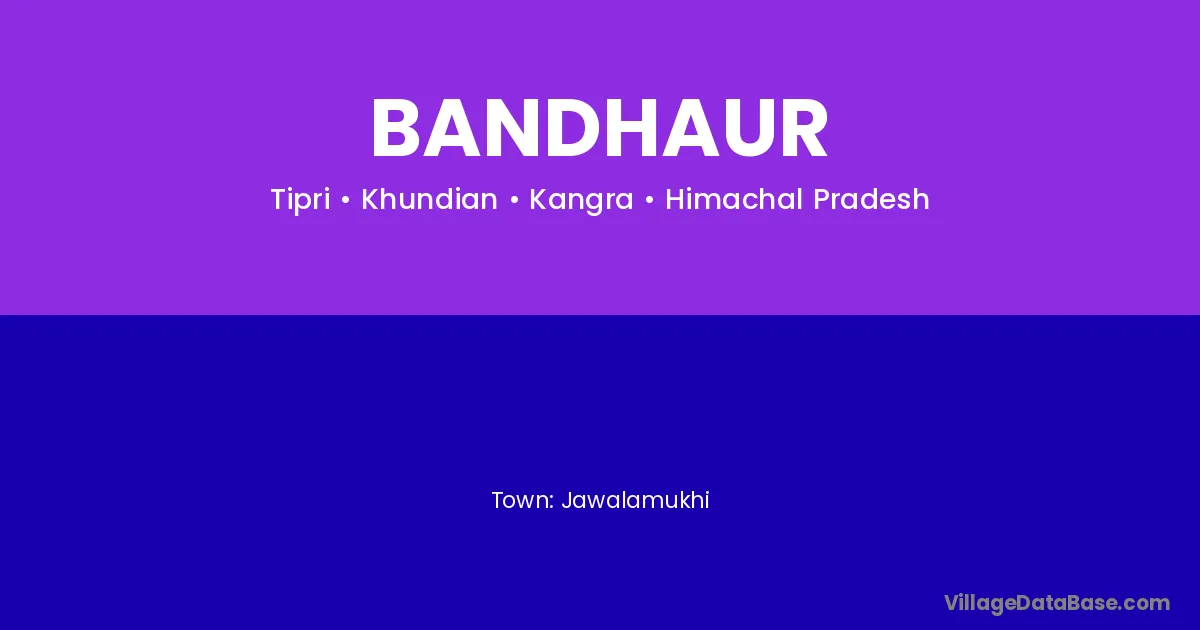 BANDHAUR

Tipri • Khundian • Kangra • Himachal Pradesh

Town: Jawalamukhi

VillageDataBase.com